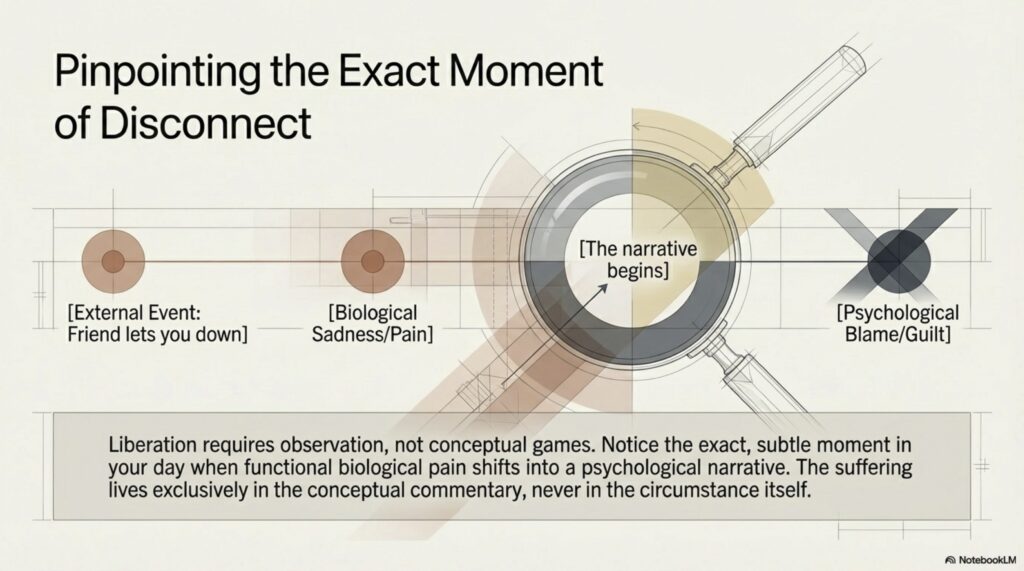 Pinpointing the Exact Moment of Disconnect

[External Event: Friend lets you down]

[Biological Sadness/Pain]

[The narrative begins]

[Psychological Blame/Guilt]

Liberation requires observation, not conceptual games. Notice the exact, subtle moment in your day when functional biological pain shifts into a psychological narrative. The suffering lives exclusively in the conceptual commentary, never in the circumstance itself.

NotebookLM